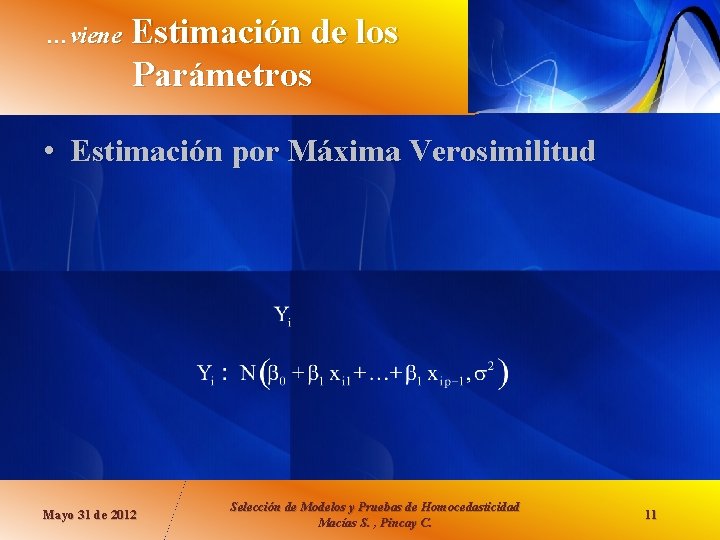 …viene Estimación de los Parámetros

• Estimación por Máxima Verosimilitud

$Y_i$

$Y_i : N\left(\beta_0 + \beta_1 x_{i1} + \ldots + \beta_1 x_{ip-1}, \sigma^2\right)$

Mayo 31 de 2012

Selección de Modelos y Pruebas de Homocedasticidad
Macías S. , Pincay C.

11